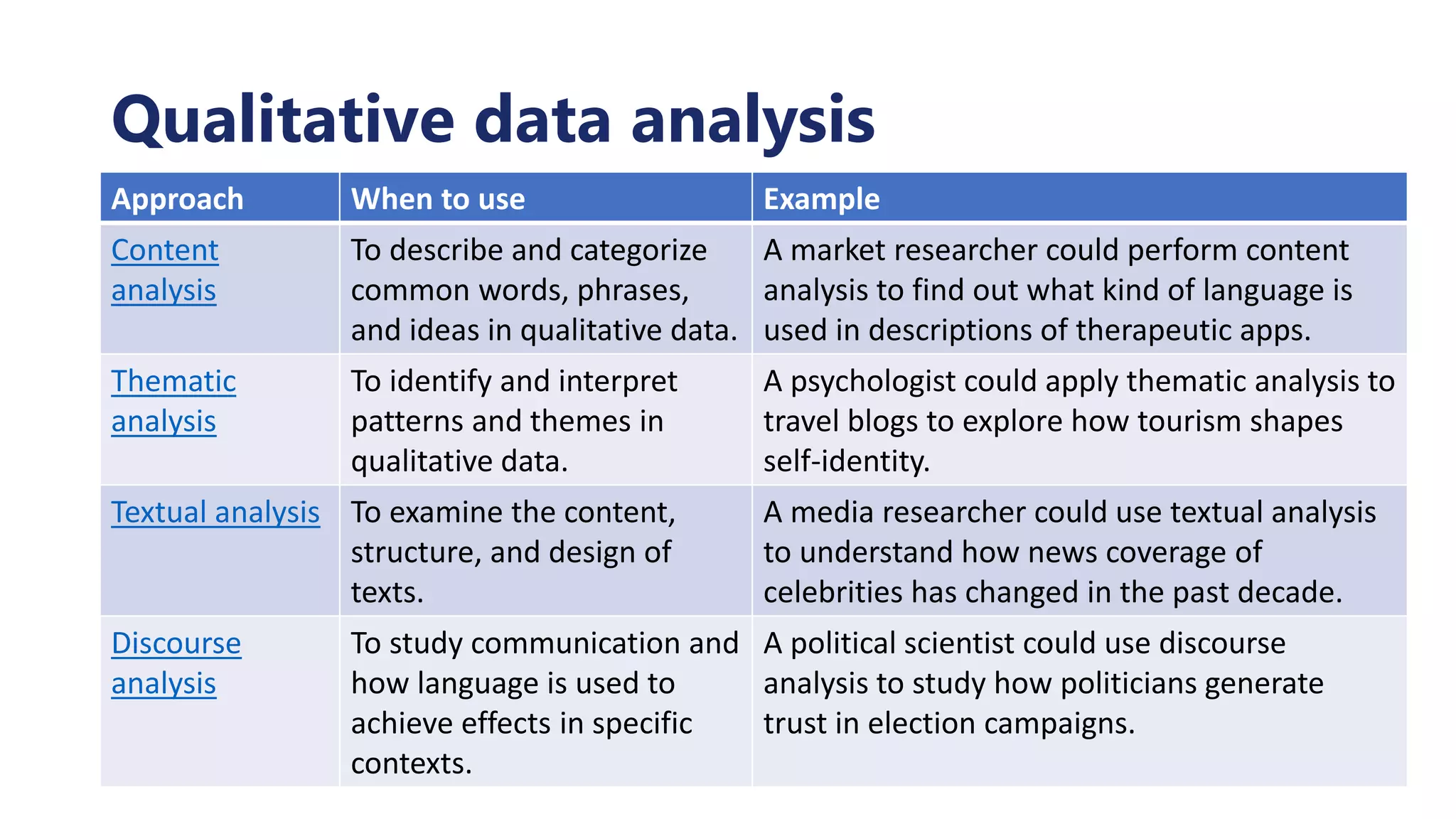 Qualitative data analysis

| Approach | When to use | Example |
|---|---|---|
| Content analysis | To describe and categorize common words, phrases, and ideas in qualitative data. | A market researcher could perform content analysis to find out what kind of language is used in descriptions of therapeutic apps. |
| Thematic analysis | To identify and interpret patterns and themes in qualitative data. | A psychologist could apply thematic analysis to travel blogs to explore how tourism shapes self-identity. |
| Textual analysis | To examine the content, structure, and design of texts. | A media researcher could use textual analysis to understand how news coverage of celebrities has changed in the past decade. |
| Discourse analysis | To study communication and how language is used to achieve effects in specific contexts. | A political scientist could use discourse analysis to study how politicians generate trust in election campaigns. |